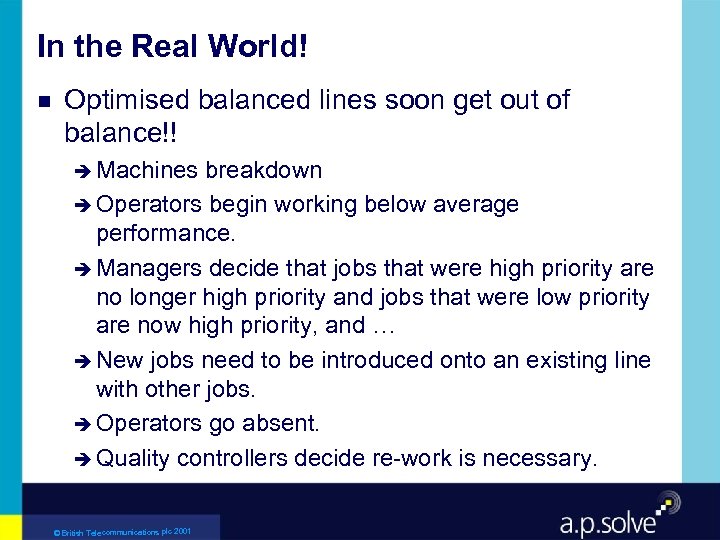 In the Real World!

■ Optimised balanced lines soon get out of balance!!

➔ Machines breakdown

➔ Operators begin working below average performance.

➔ Managers decide that jobs that were high priority are no longer high priority and jobs that were low priority are now high priority, and …

➔ New jobs need to be introduced onto an existing line with other jobs.

➔ Operators go absent.

➔ Quality controllers decide re-work is necessary.

© British Telecommunications plc 2001

a.p.solve